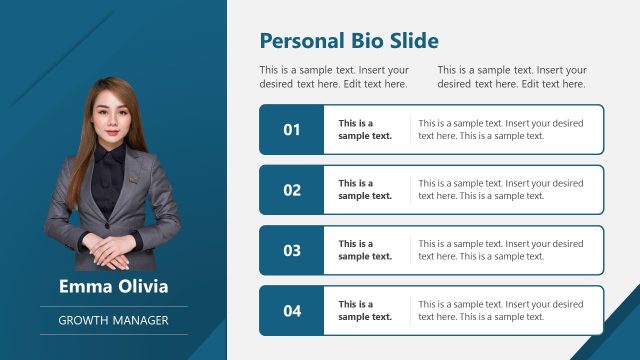 Emma Olivia

GROWTH MANAGER

Personal Bio Slide

This is a sample text. Insert your desired text here. Edit text here.

This is a sample text. Insert your desired text here. Edit text here.

01 This is a sample text. This is a sample text. Insert your desired text here. This is a sample text.

02 This is a sample text. This is a sample text. Insert your desired text here. This is a sample text.

03 This is a sample text. This is a sample text. Insert your desired text here. This is a sample text.

04 This is a sample text. This is a sample text. Insert your desired text here. This is a sample text.